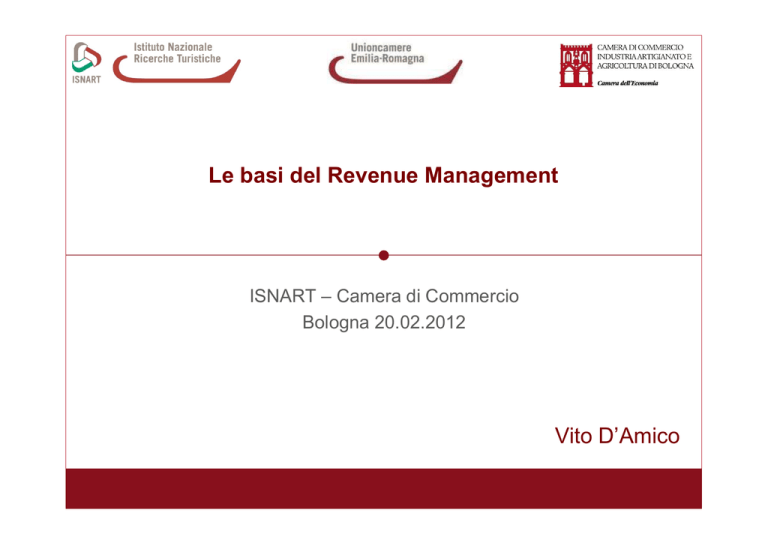 ISNART

Istituto Nazionale
Ricerche Turistiche

Unioncamere
Emilia-Romagna

CAMERA DI COMMERCIO
INDUSTRIA ARTIGIANATO E
AGRICOLTURA DI BOLOGNA

Camera dell'Economia

Le basi del Revenue Management

ISNART – Camera di Commercio
Bologna 20.02.2012

Vito D'Amico